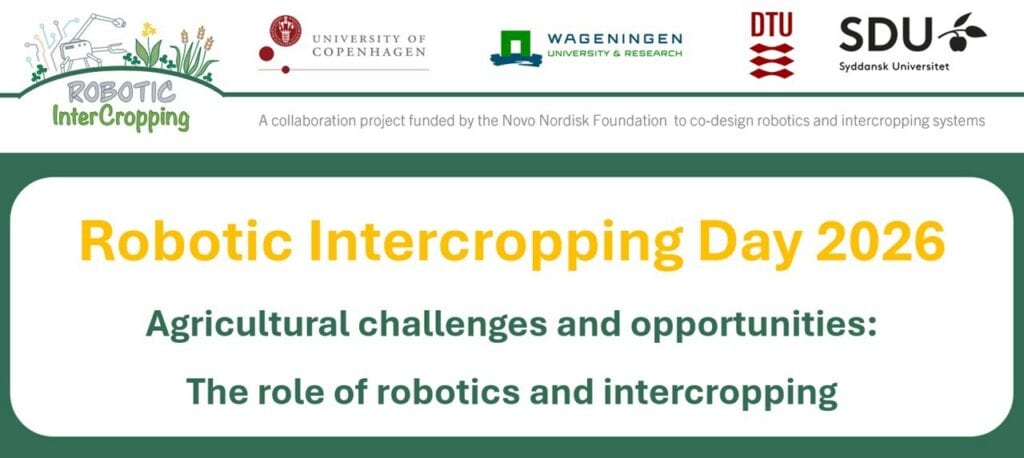 ROBOTIC InterCropping

UNIVERSITY OF COPENHAGEN

WAGENINGEN UNIVERSITY & RESEARCH

DTU

SDU Syddansk Universitet

A collaboration project funded by the Novo Nordisk Foundation to co-design robotics and intercropping systems

Robotic Intercropping Day 2026

Agricultural challenges and opportunities:

The role of robotics and intercropping